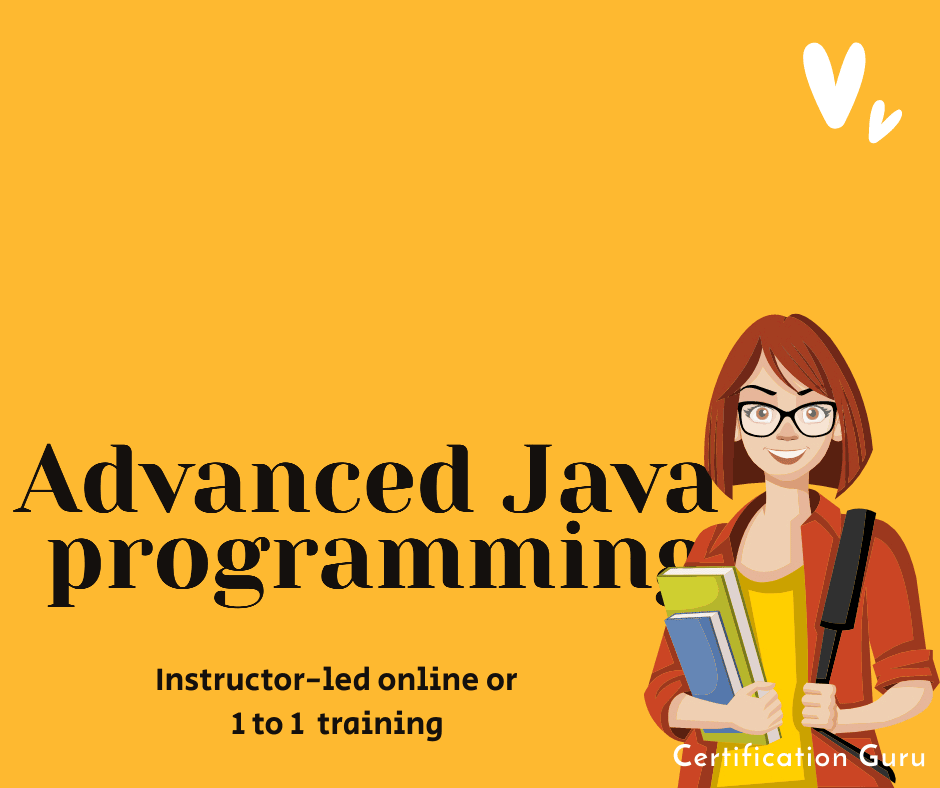 Advanced Java programming

Instructor-led online or 1 to 1 training

Certification Guru